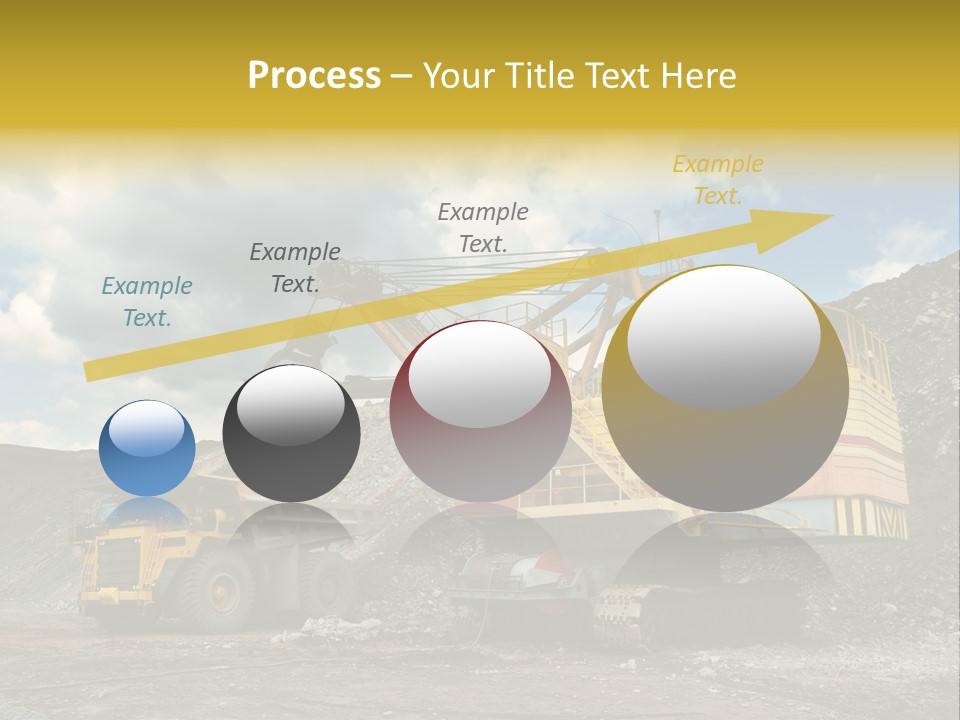 Process – Your Title Text Here

Example Text.

Example Text.

Example Text.

Example Text.